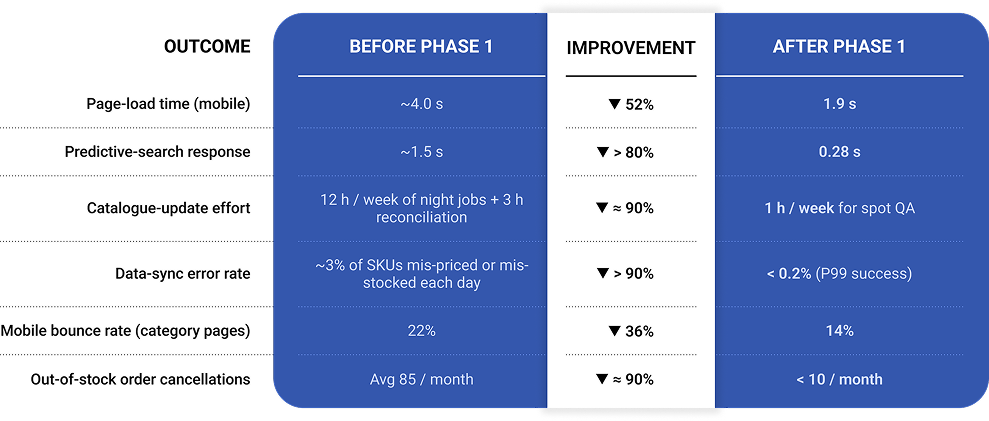 | OUTCOME | BEFORE PHASE 1 | IMPROVEMENT | AFTER PHASE 1 |
|---|---|---|---|
| Page-load time (mobile) | ~4.0 s | ▼ 52% | 1.9 s |
| Predictive-search response | ~1.5 s | ▼ > 80% | 0.28 s |
| Catalogue-update effort | 12 h / week of night jobs + 3 h reconciliation | ▼ ≈ 90% | 1 h / week for spot QA |
| Data-sync error rate | ~3% of SKUs mis-priced or mis-stocked each day | ▼ > 90% | < 0.2% (P99 success) |
| Mobile bounce rate (category pages) | 22% | ▼ 36% | 14% |
| Out-of-stock order cancellations | Avg 85 / month | ▼ ≈ 90% | < 10 / month |